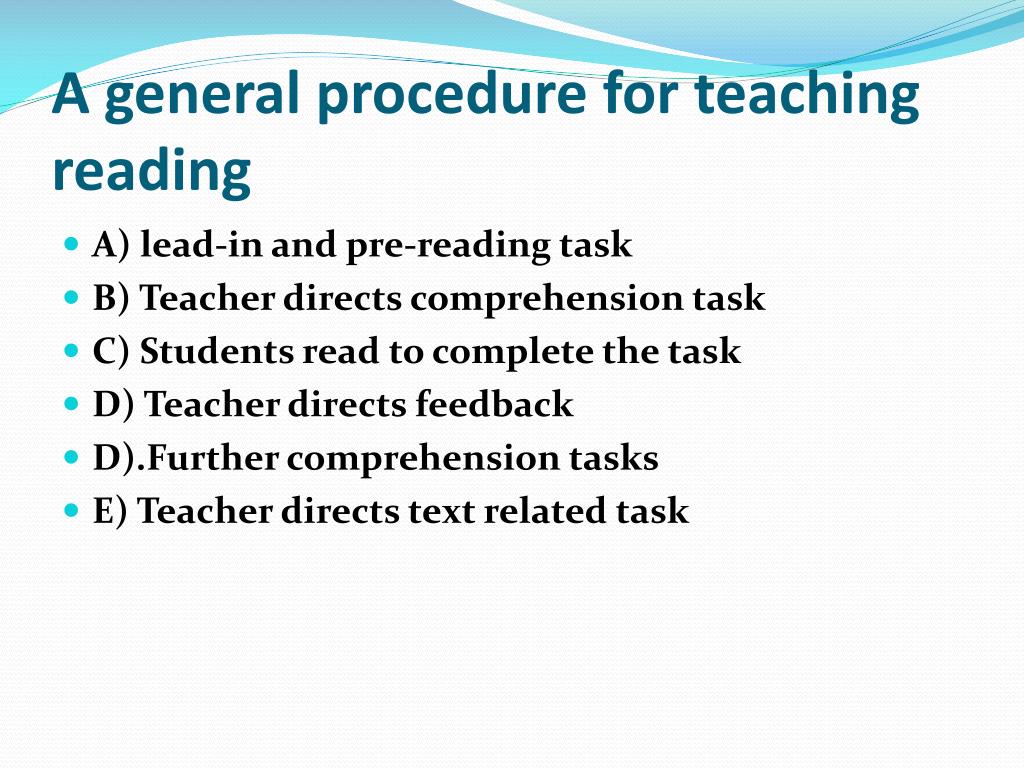 A general procedure for teaching reading

- A) lead-in and pre-reading task
- B) Teacher directs comprehension task
- C) Students read to complete the task
- D) Teacher directs feedback
- D).Further comprehension tasks
- E) Teacher directs text related task